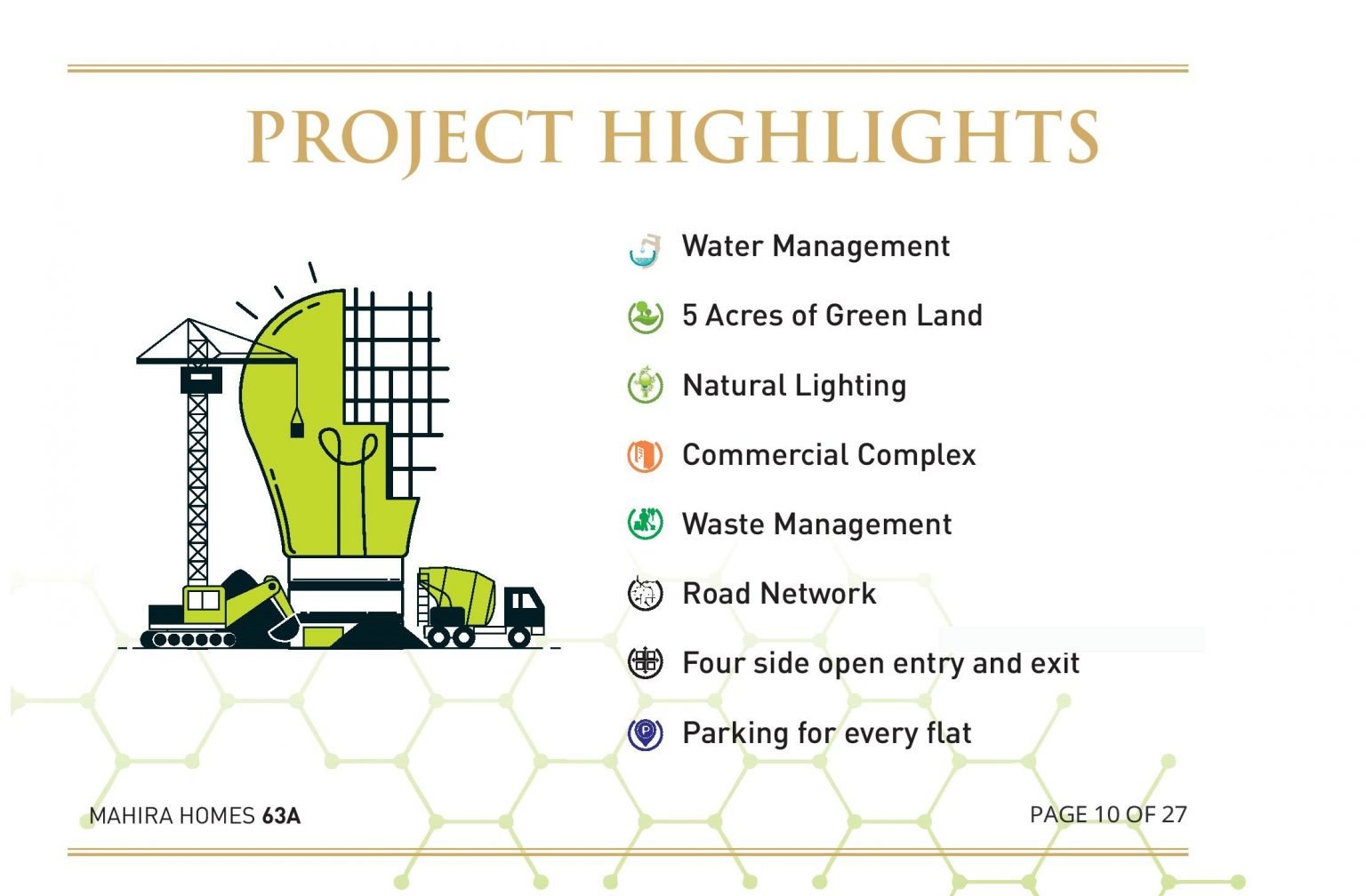 PROJECT HIGHLIGHTS

Water Management

5 Acres of Green Land

Natural Lighting

Commercial Complex

Waste Management

Road Network

Four side open entry and exit

Parking for every flat

MAHIRA HOMES 63A

PAGE 10 OF 27